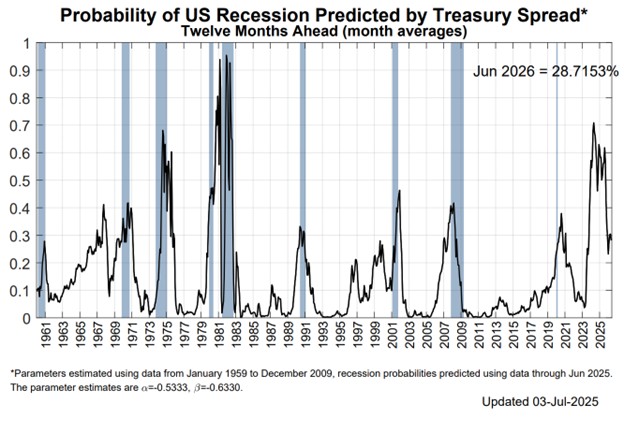 Probability of US Recession Predicted by Treasury Spread*
Twelve Months Ahead (month averages)

Jun 2026 = 28.7153%

1
0.9
0.8
0.7
0.6
0.5
0.4
0.3
0.2
0.1
0

1961 1963 1965 1967 1969 1971 1973 1975 1977 1979 1981 1983 1985 1987 1989 1991 1993 1995 1997 1999 2001 2003 2005 2007 2009 2011 2013 2015 2017 2019 2021 2023 2025

*Parameters estimated using data from January 1959 to December 2009, recession probabilities predicted using data through Jun 2025. The parameter estimates are $\alpha$=-0.5333, $\beta$=-0.6330.

Updated 03-Jul-2025